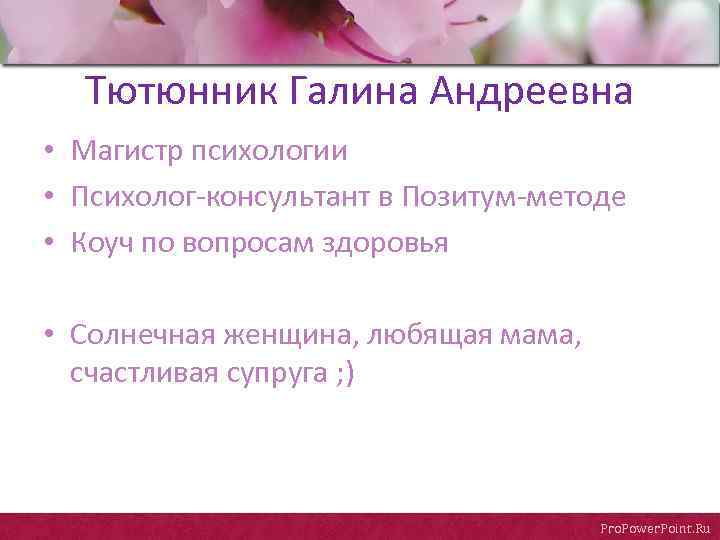 Тютюнник Галина Андреевна

• Магистр психологии
• Психолог-консультант в Позитум-методе
• Коуч по вопросам здоровья

• Солнечная женщина, любящая мама, счастливая супруга ;)

ProPowerPoint.Ru